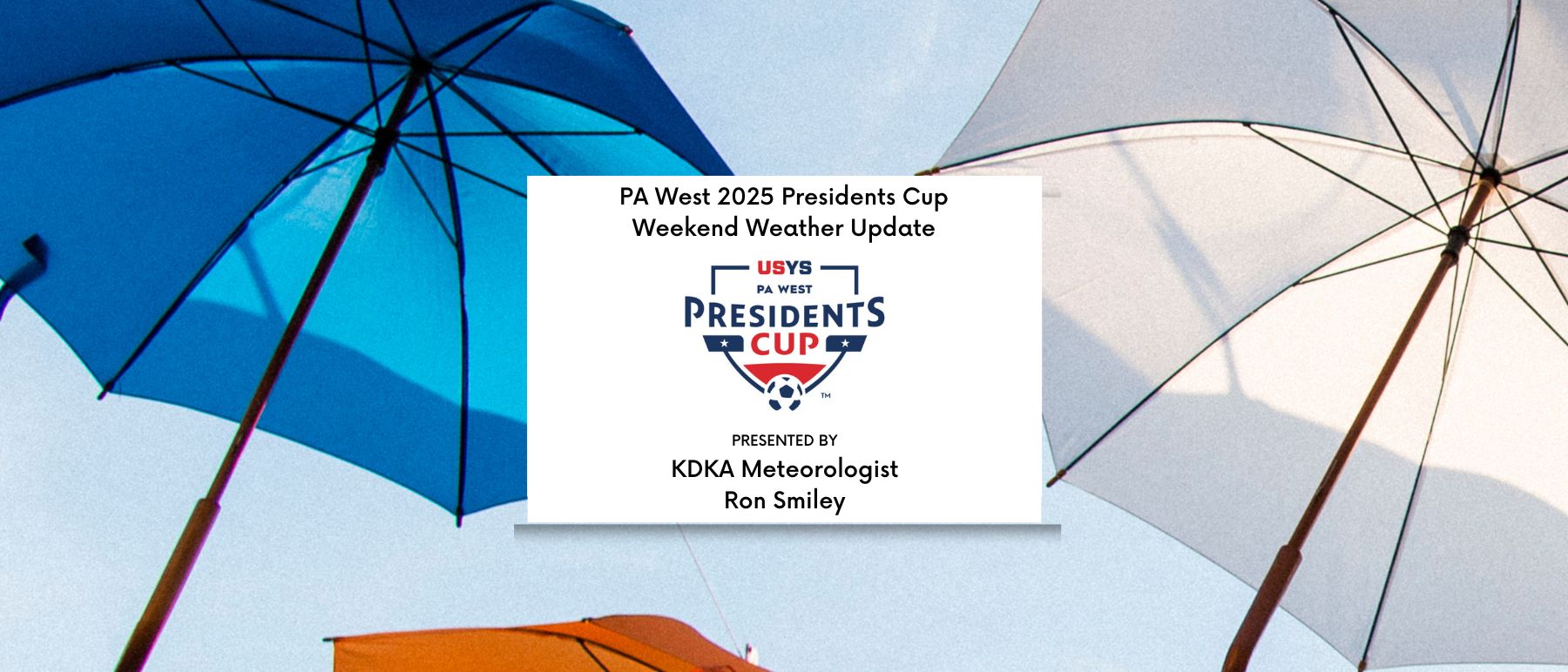 PA West 2025 Presidents Cup
Weekend Weather Update

USYS
PA WEST
PRESIDENTS
CUP
™

PRESENTED BY
KDKA Meteorologist
Ron Smiley